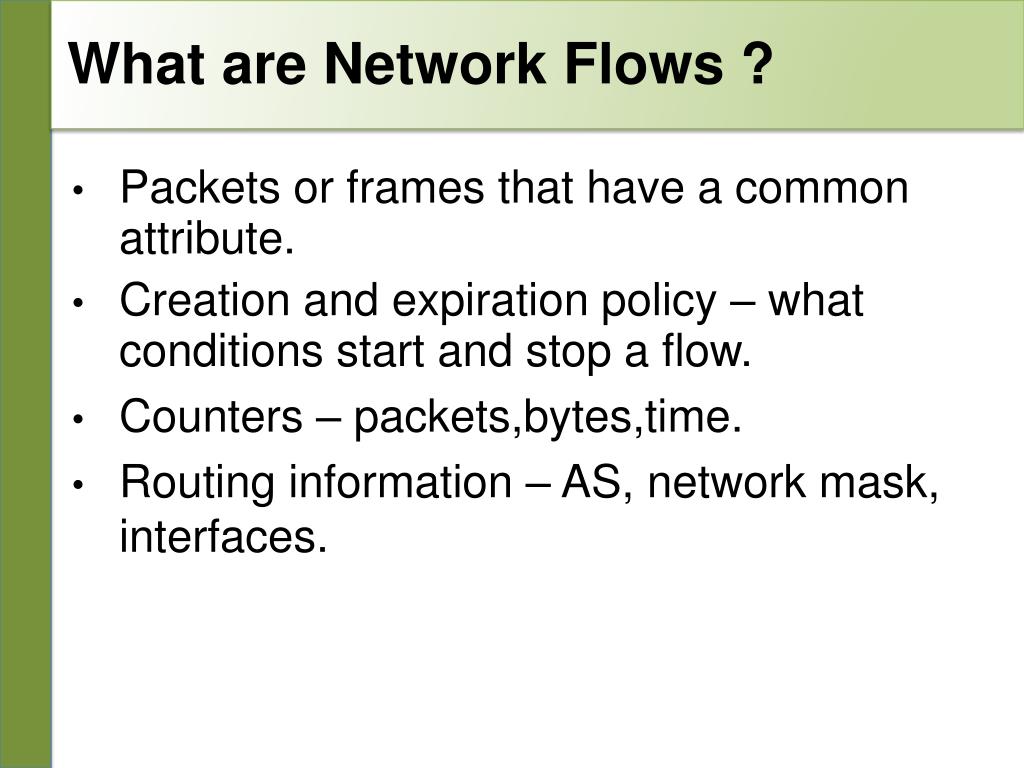 What are Network Flows ?

• Packets or frames that have a common attribute.
• Creation and expiration policy – what conditions start and stop a flow.
• Counters – packets,bytes,time.
• Routing information – AS, network mask, interfaces.